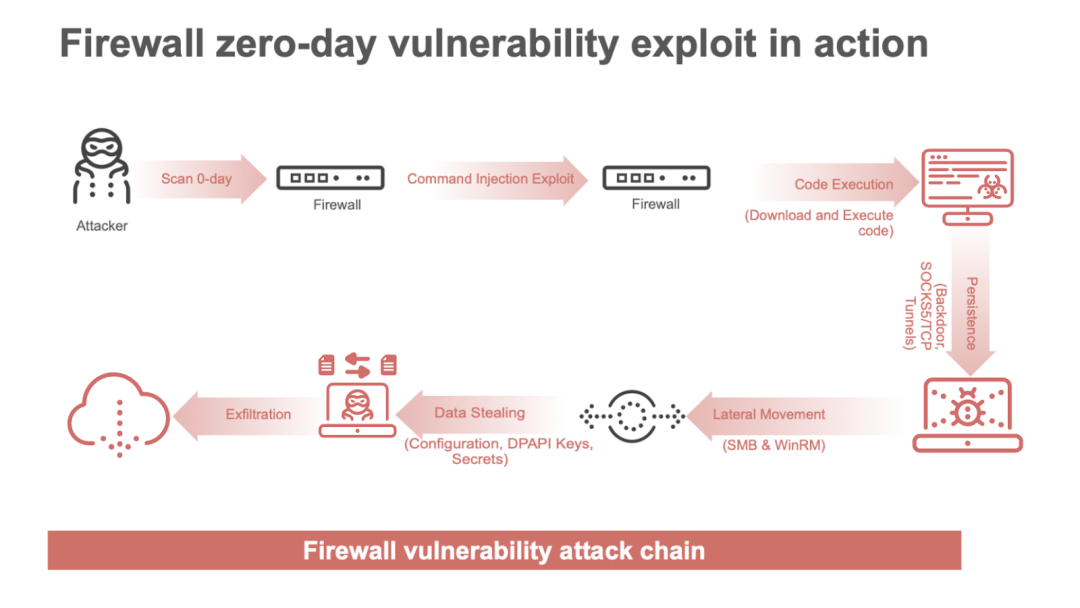 Firewall zero-day vulnerability exploit in action

Attacker

Scan 0-day

Firewall

Command Injection Exploit

Firewall

Code Execution

(Download and Execute code)

Persistence

(Backdoor, SOCKS5/TCP Tunnels)

Lateral Movement

(SMB & WinRM)

Data Stealing

(Configuration, DPAPI Keys, Secrets)

Exfiltration

Firewall vulnerability attack chain